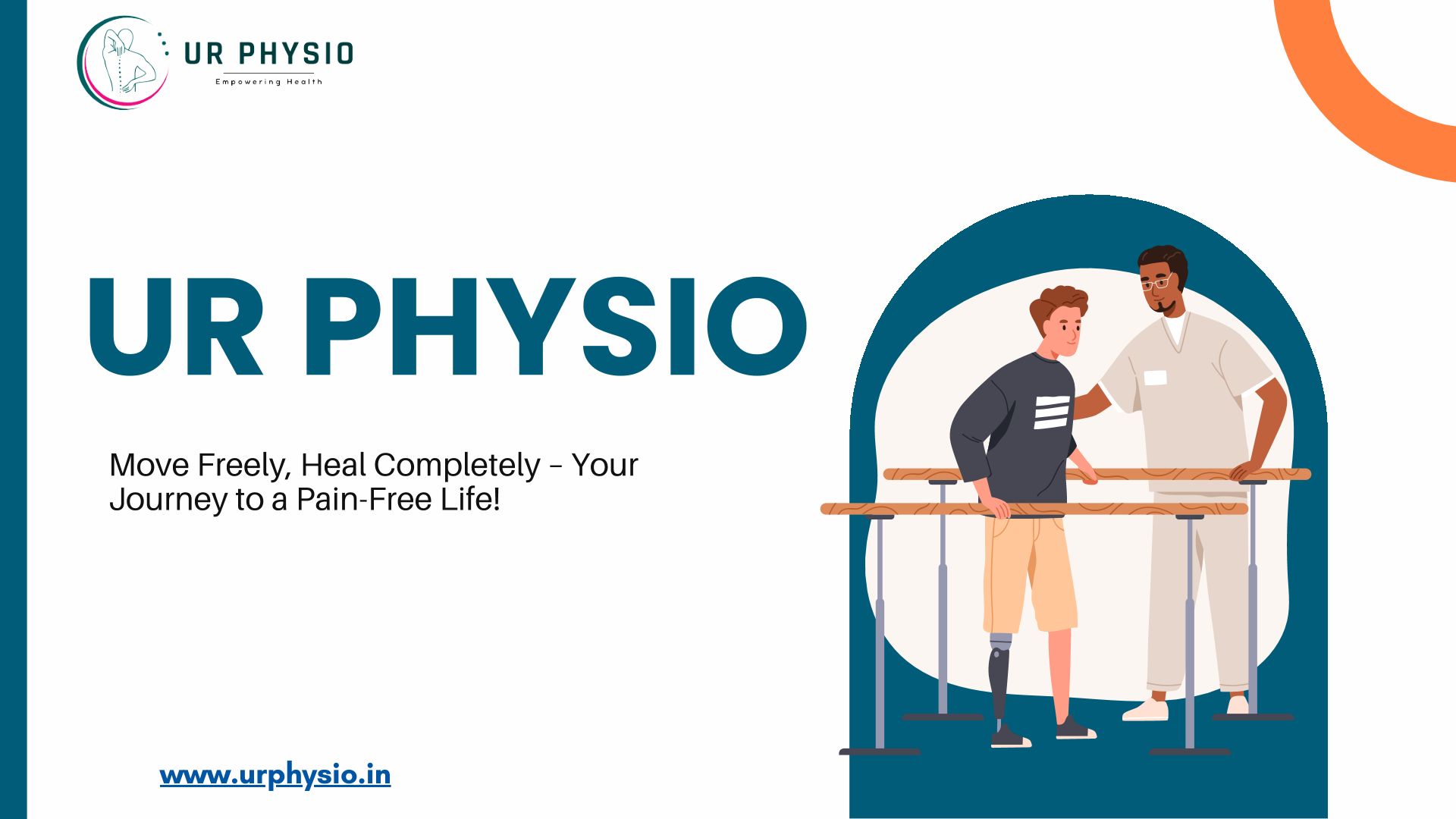 UR PHYSIO
Empowering Health

UR PHYSIO

Move Freely, Heal Completely – Your Journey to a Pain-Free Life!

www.urphysio.in